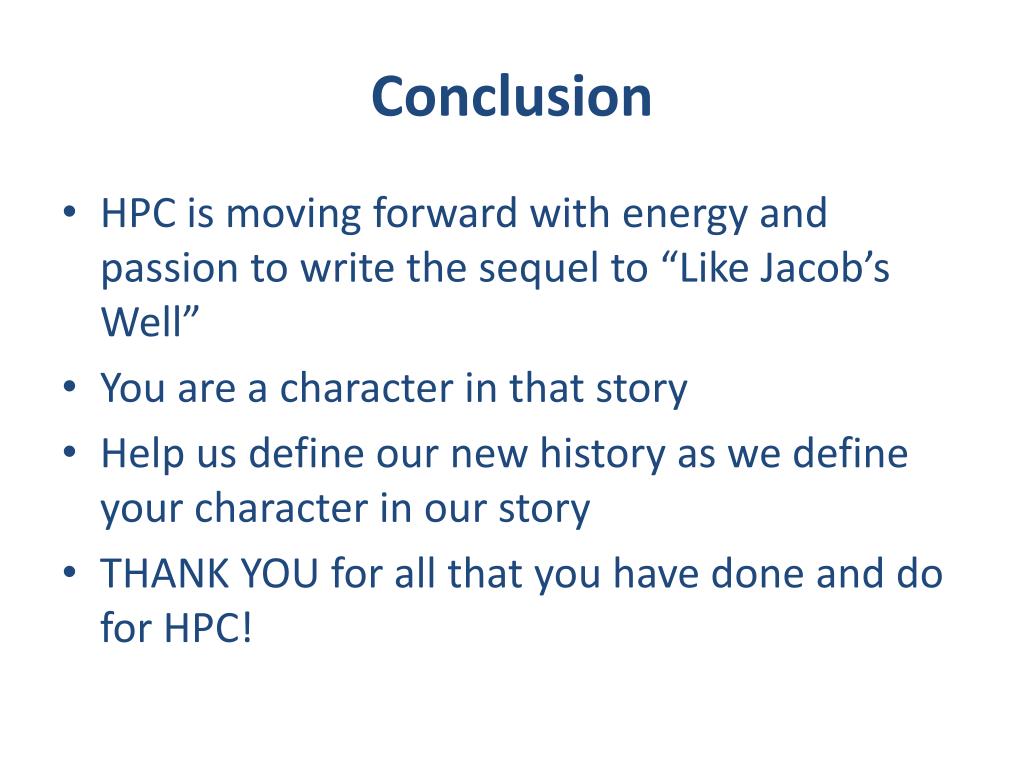 Conclusion

• HPC is moving forward with energy and passion to write the sequel to “Like Jacob’s Well”
• You are a character in that story
• Help us define our new history as we define your character in our story
• THANK YOU for all that you have done and do for HPC!